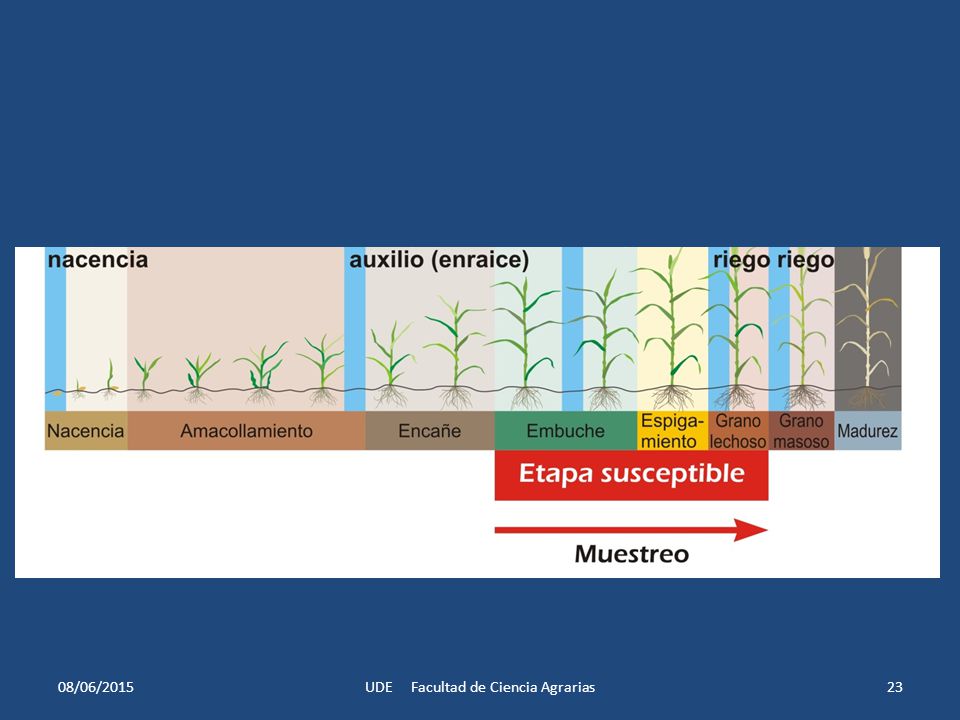 nacencia

auxilio (enraice)

riego riego

Nacencia

Amacollamiento

Encañe

Embuche

Espigamiento

Grano lechoso

Grano masoso

Madurez

Etapa susceptible

Muestreo

08/06/2015

UDE Facultad de Ciencia Agrarias

23